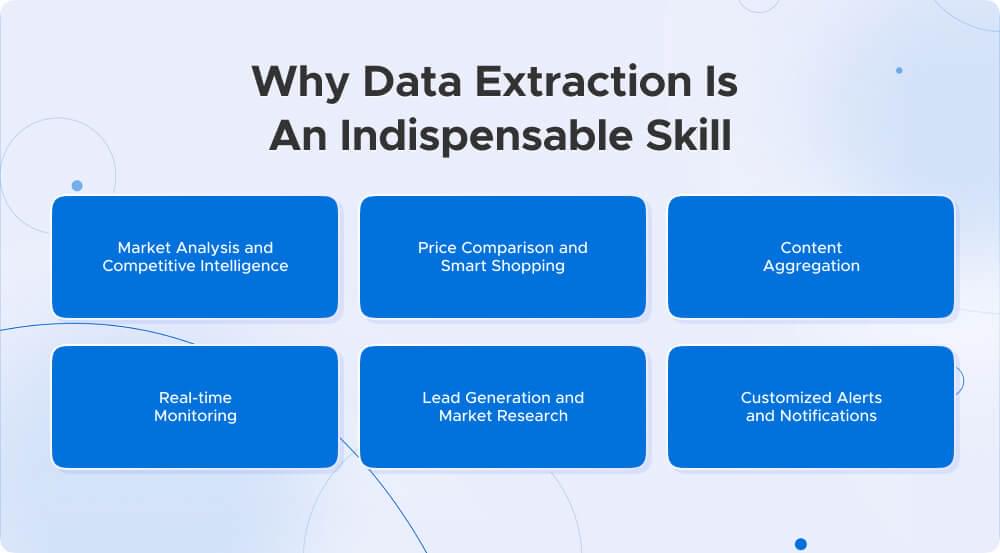 Why Data Extraction Is An Indispensable Skill

Market Analysis and Competitive Intelligence

Price Comparison and Smart Shopping

Content Aggregation

Real-time Monitoring

Lead Generation and Market Research

Customized Alerts and Notifications